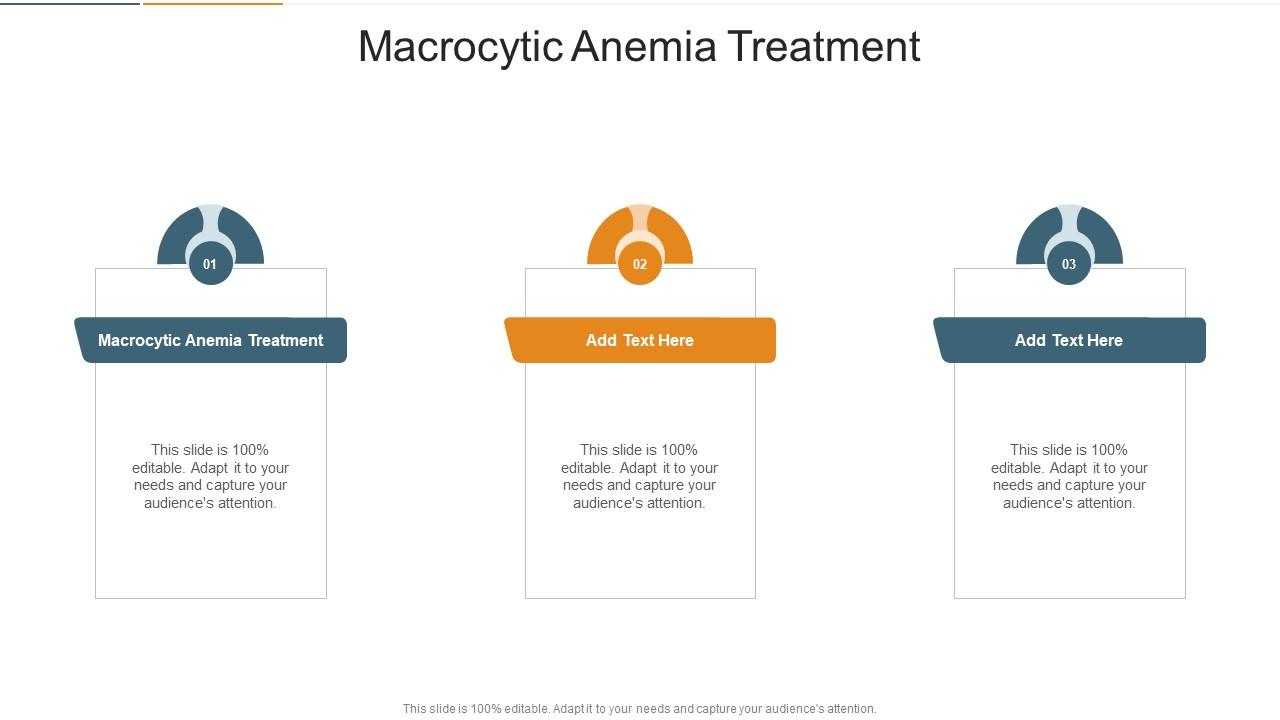 Macrocytic Anemia Treatment

01

Macrocytic Anemia Treatment

This slide is 100% editable. Adapt it to your needs and capture your audience's attention.

02

Add Text Here

This slide is 100% editable. Adapt it to your needs and capture your audience's attention.

03

Add Text Here

This slide is 100% editable. Adapt it to your needs and capture your audience's attention.

This slide is 100% editable. Adapt it to your needs and capture your audience's attention.